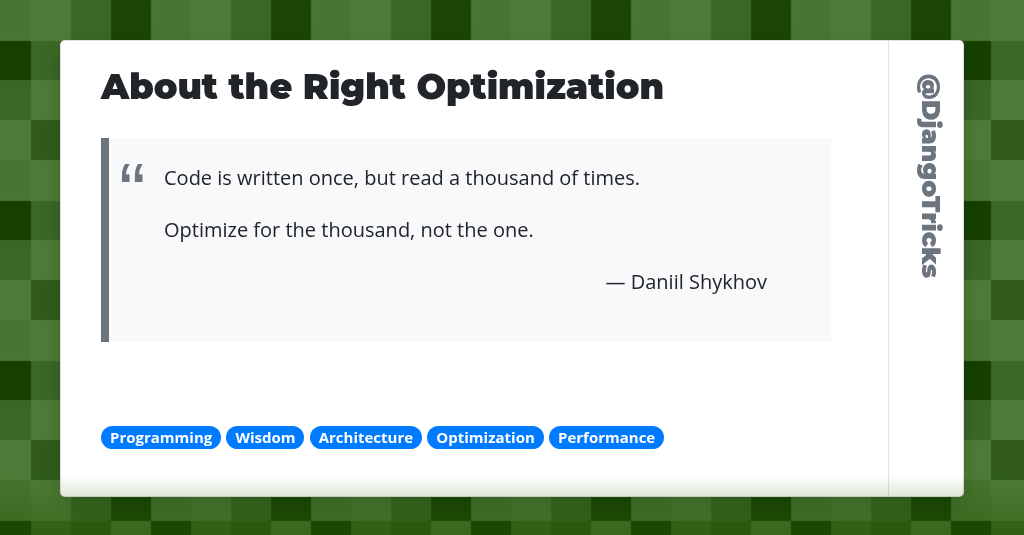 About the Right Optimization

“ Code is written once, but read a thousand of times.

Optimize for the thousand, not the one.

— Daniil Shykhov

Programming Wisdom Architecture Optimization Performance

@DjangoTricks